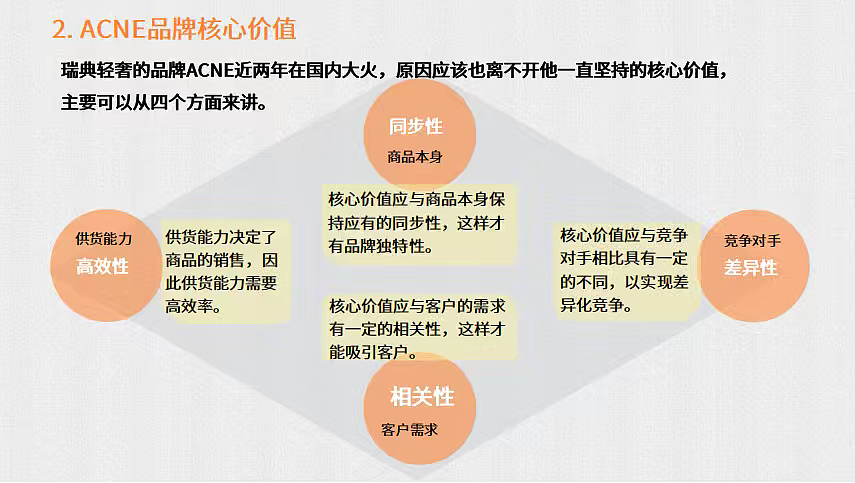 2. ACNE品牌核心价值

瑞典轻奢的品牌ACNE近两年在国内大火，原因应该也离不开他一直坚持的核心价值，主要可以从四个方面来讲。

同步性
商品本身

核心价值应与商品本身保持应有的同步性，这样才有品牌独特性。

供货能力
高效性

供货能力决定了商品的销售，因此供货能力需要高效率。

核心价值应与竞争对手相比具有一定的不同，以实现差异化竞争。

竞争对手
差异性

核心价值应与客户的需求有一定的相关性，这样才能吸引客户。

相关性
客户需求